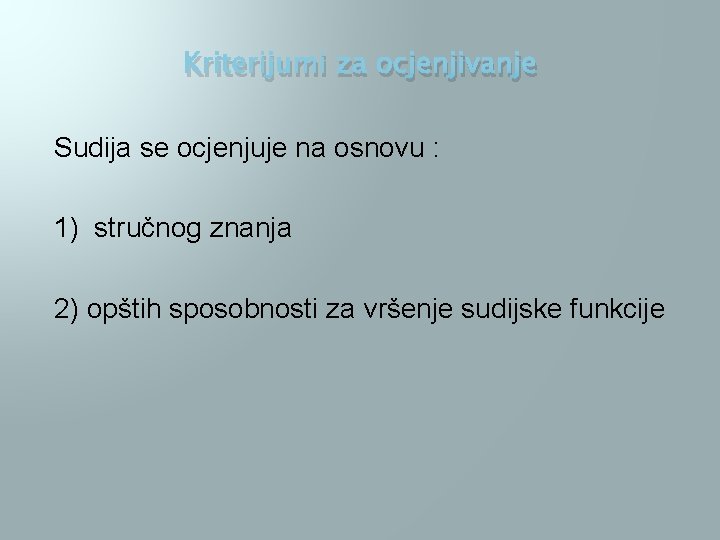 Kriterijumi za ocjenjivanje

Sudija se ocjenjuje na osnovu :

1) stručnog znanja

2) opštih sposobnosti za vršenje sudijske funkcije